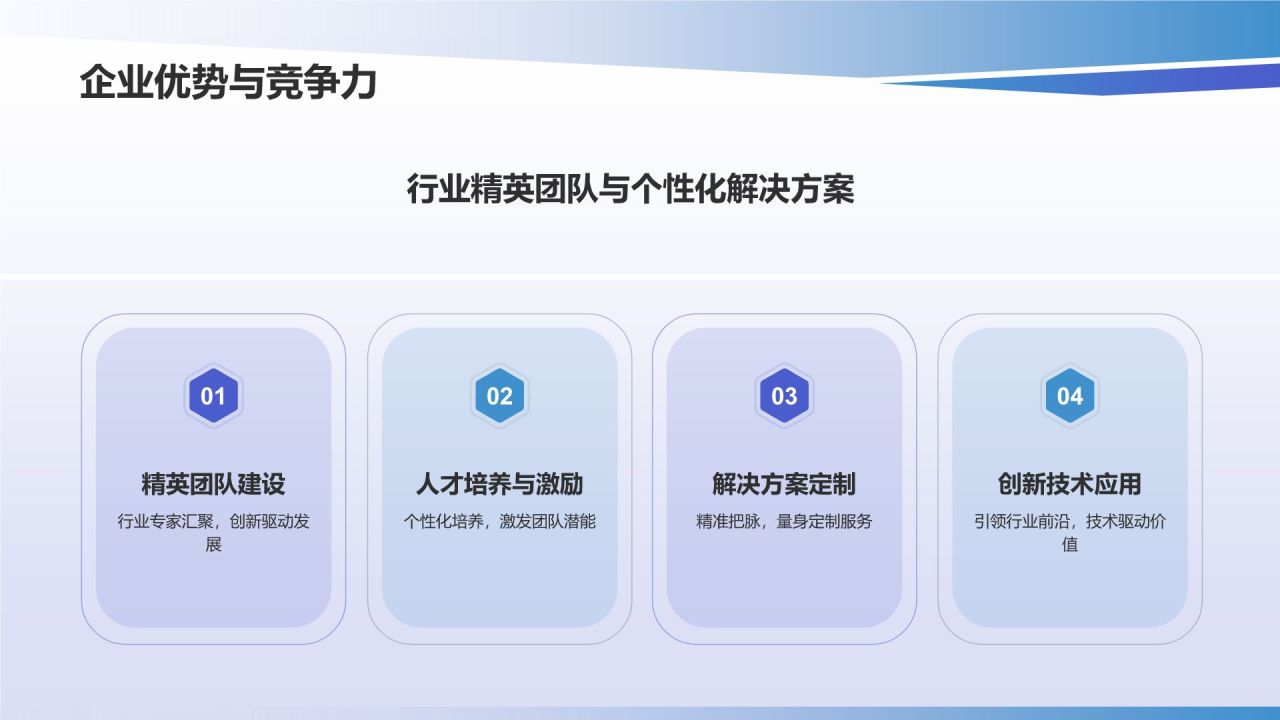 企业优势与竞争力

行业精英团队与个性化解决方案

01

精英团队建设

行业专家汇聚，创新驱动发展

02

人才培养与激励

个性化培养，激发团队潜能

03

解决方案定制

精准把脉，量身定制服务

04

创新技术应用

引领行业前沿，技术驱动价值